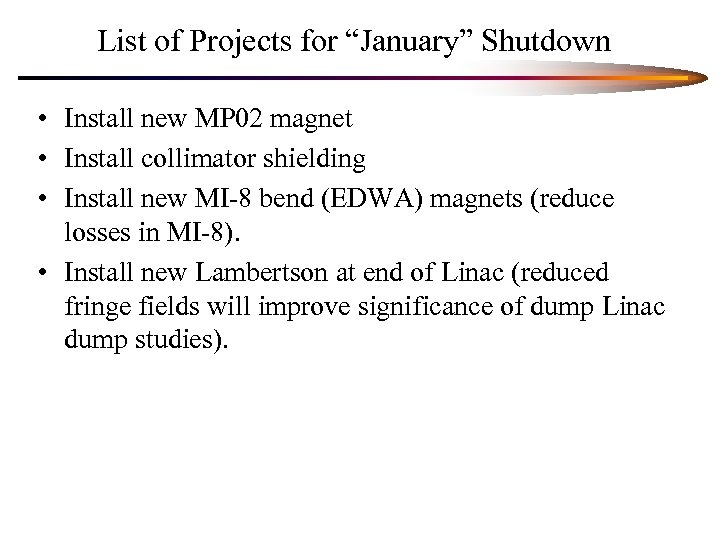 List of Projects for “January” Shutdown

• Install new MP02 magnet
• Install collimator shielding
• Install new MI-8 bend (EDWA) magnets (reduce losses in MI-8).
• Install new Lambertson at end of Linac (reduced fringe fields will improve significance of dump Linac dump studies).